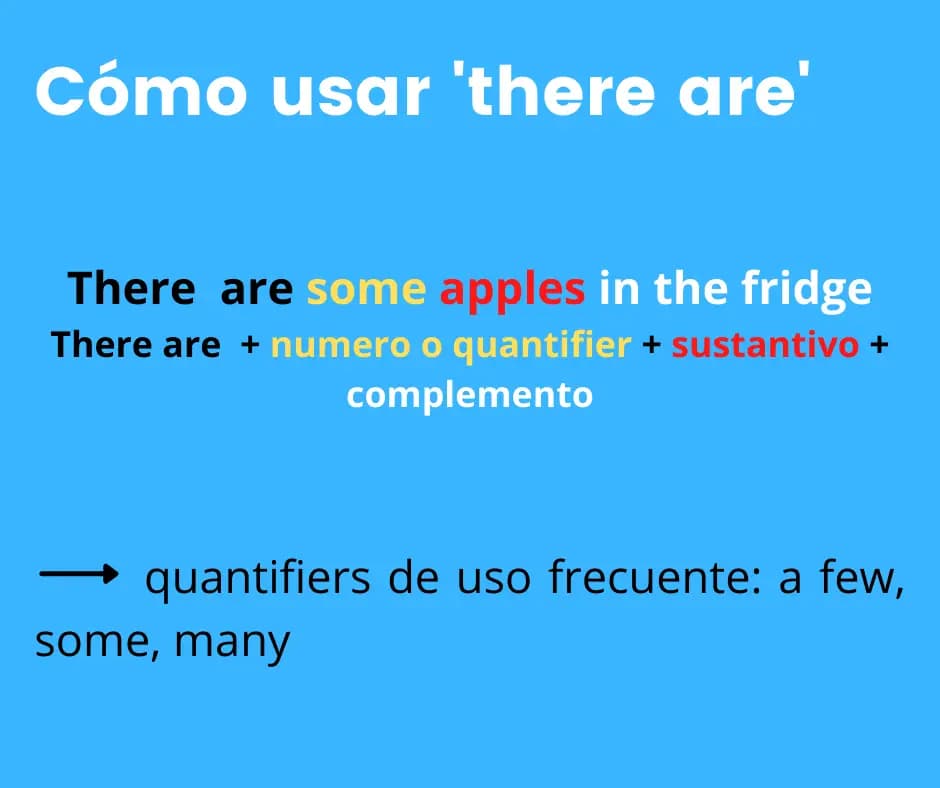 Cómo usar 'there are'

There are some apples in the fridge
There are + numero o quantifier + sustantivo + complemento

⟶ quantifiers de uso frecuente: a few, some, many